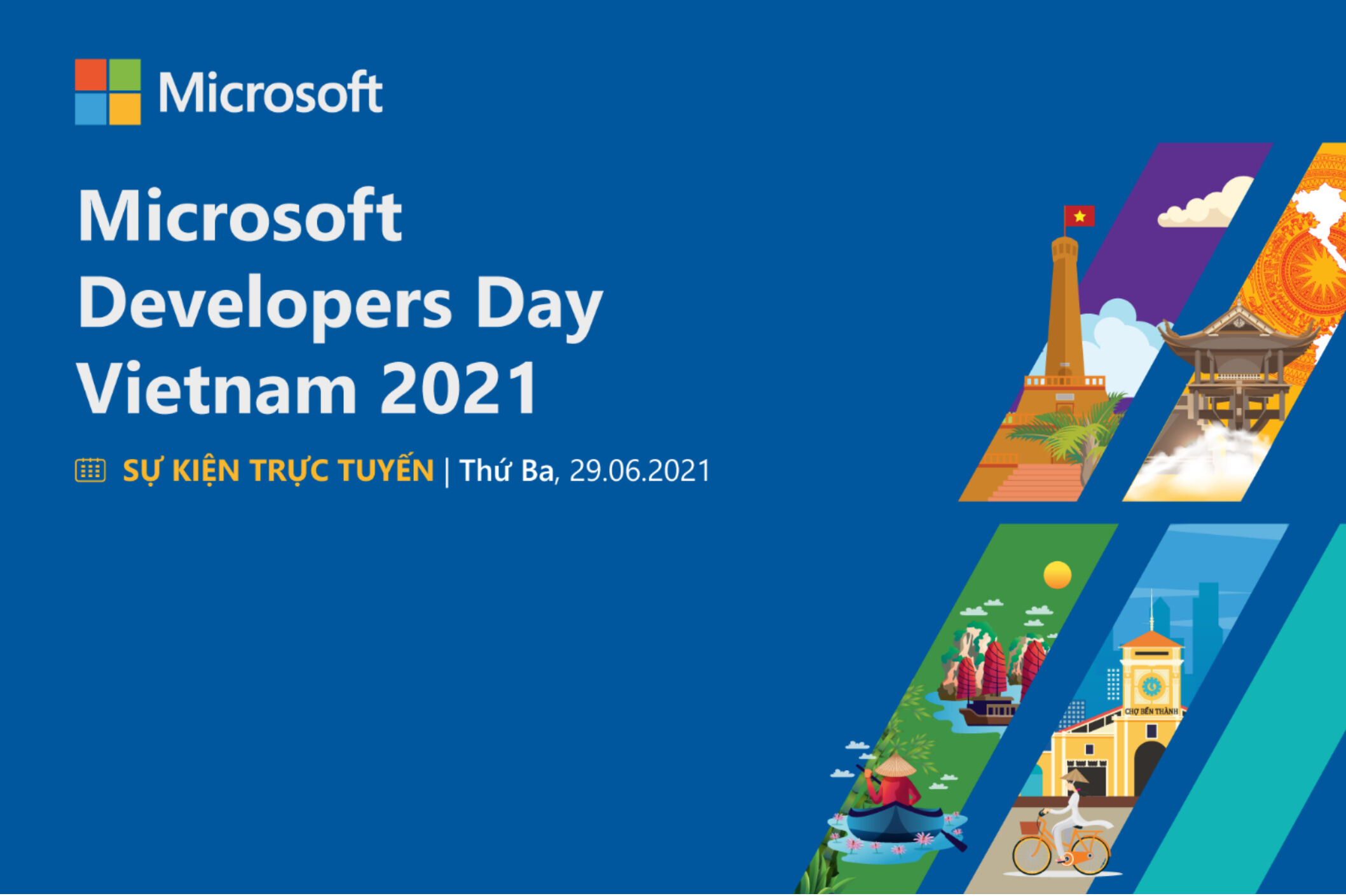 Microsoft

Microsoft Developers Day Vietnam 2021

SỰ KIỆN TRỰC TUYẾN | Thứ Ba, 29.06.2021

CHỢ BẾN THÀNH